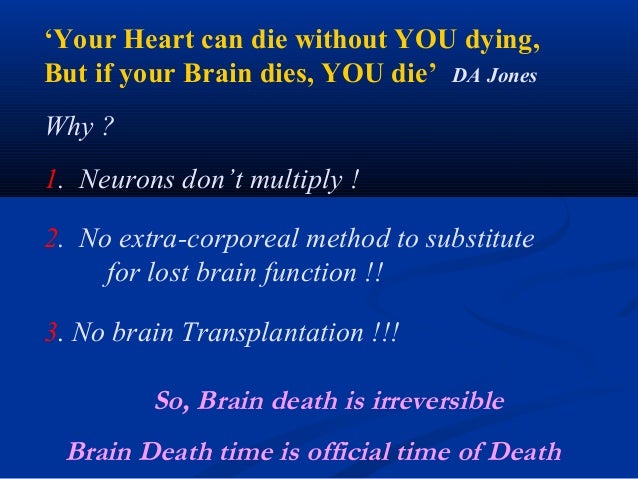 ‘Your Heart can die without YOU dying, But if your Brain dies, YOU die’ DA Jones

Why ?

1. Neurons don’t multiply !

2. No extra-corporeal method to substitute for lost brain function !!

3. No brain Transplantation !!!

So, Brain death is irreversible

Brain Death time is official time of Death